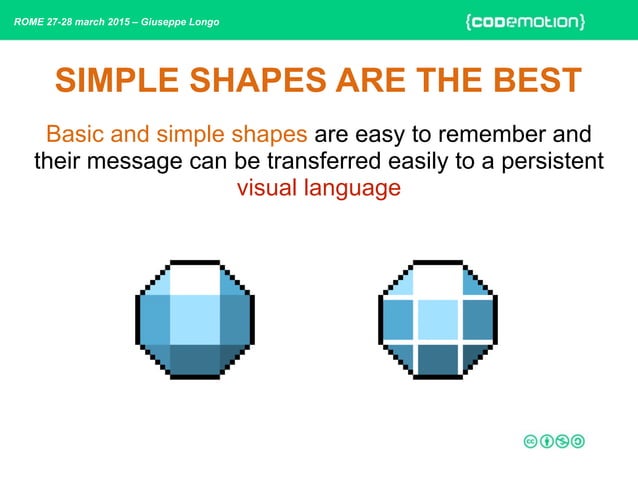 ROME 27-28 march 2015 – Giuseppe Longo

{codemotion}

SIMPLE SHAPES ARE THE BEST

Basic and simple shapes are easy to remember and their message can be transferred easily to a persistent visual language